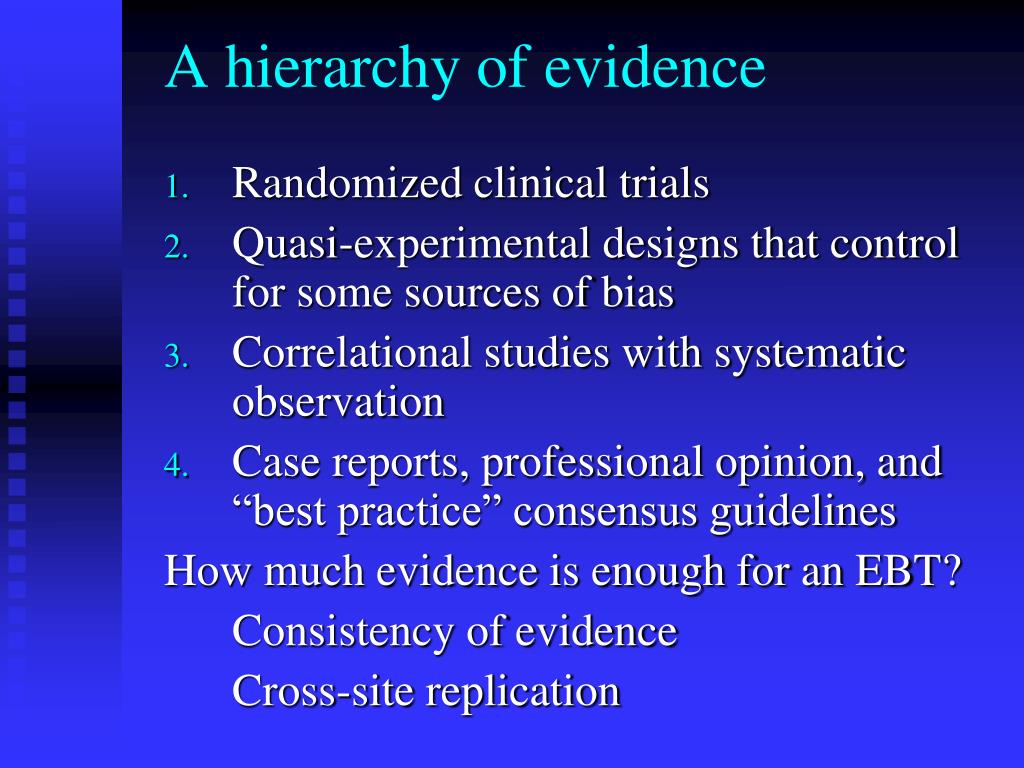 A hierarchy of evidence

1. Randomized clinical trials
2. Quasi-experimental designs that control for some sources of bias
3. Correlational studies with systematic observation
4. Case reports, professional opinion, and “best practice” consensus guidelines

How much evidence is enough for an EBT?

Consistency of evidence

Cross-site replication